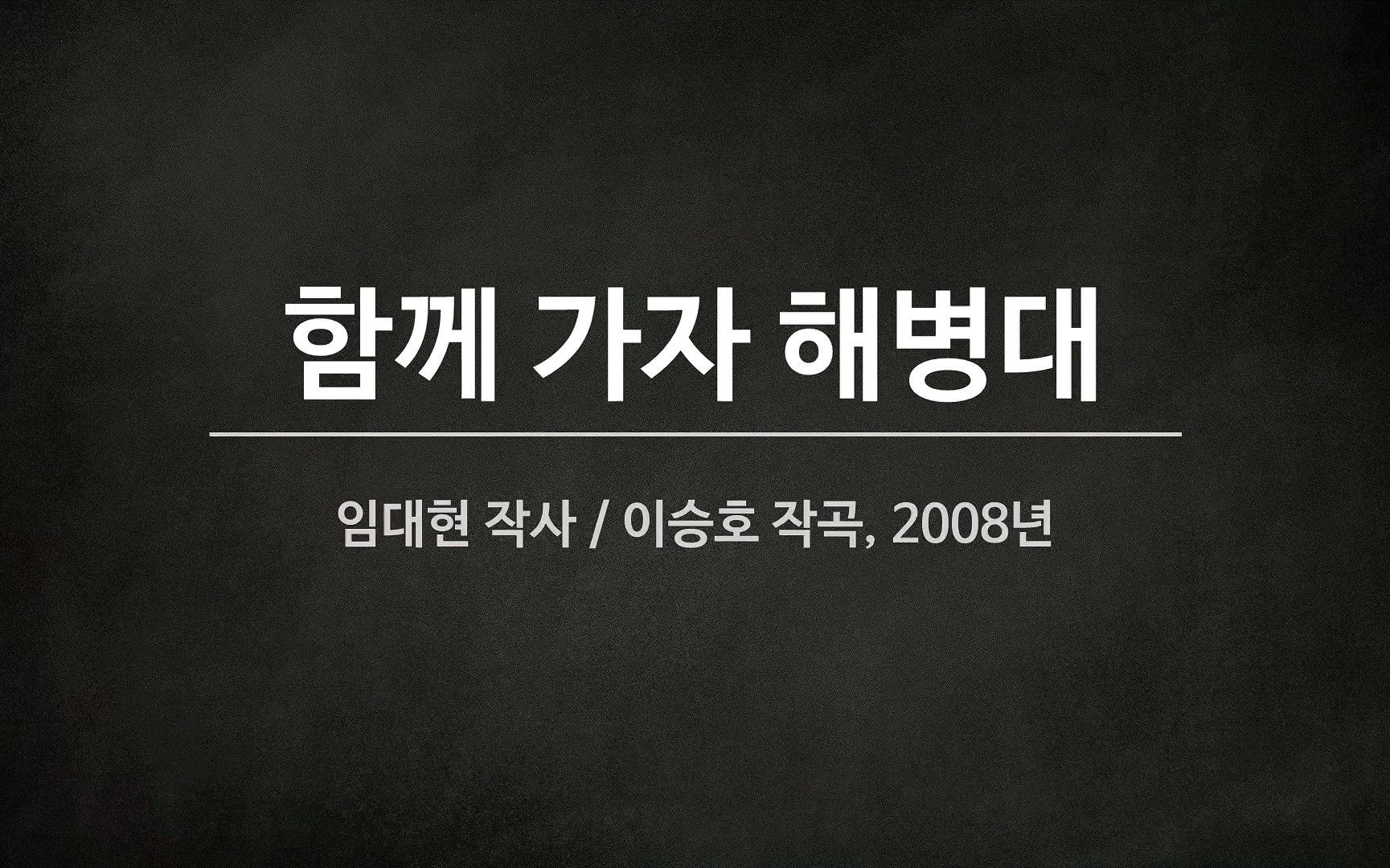 함께 가자 해병대

임대현 작사 / 이승호 작곡, 2008년